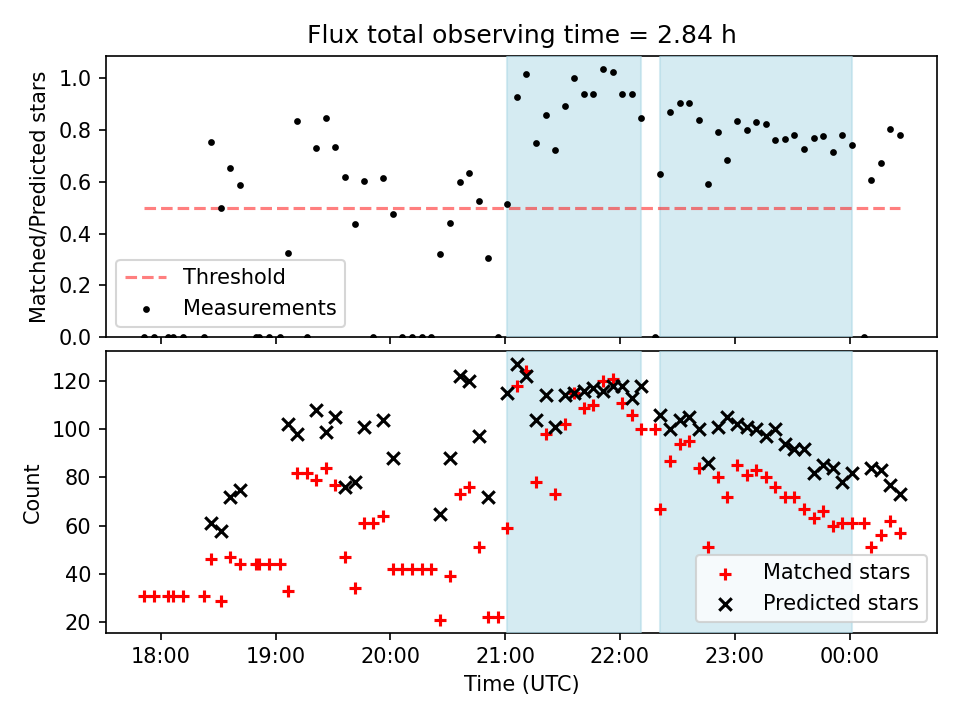 Flux total observing time = 2.84 h

Matched/Predicted stars

1.0
0.8
0.6
0.4
0.2
0.0

Threshold
Measurements

Count

120
100
80
60
40
20

Matched stars
Predicted stars

18:00
19:00
20:00
21:00
22:00
23:00
00:00

Time (UTC)